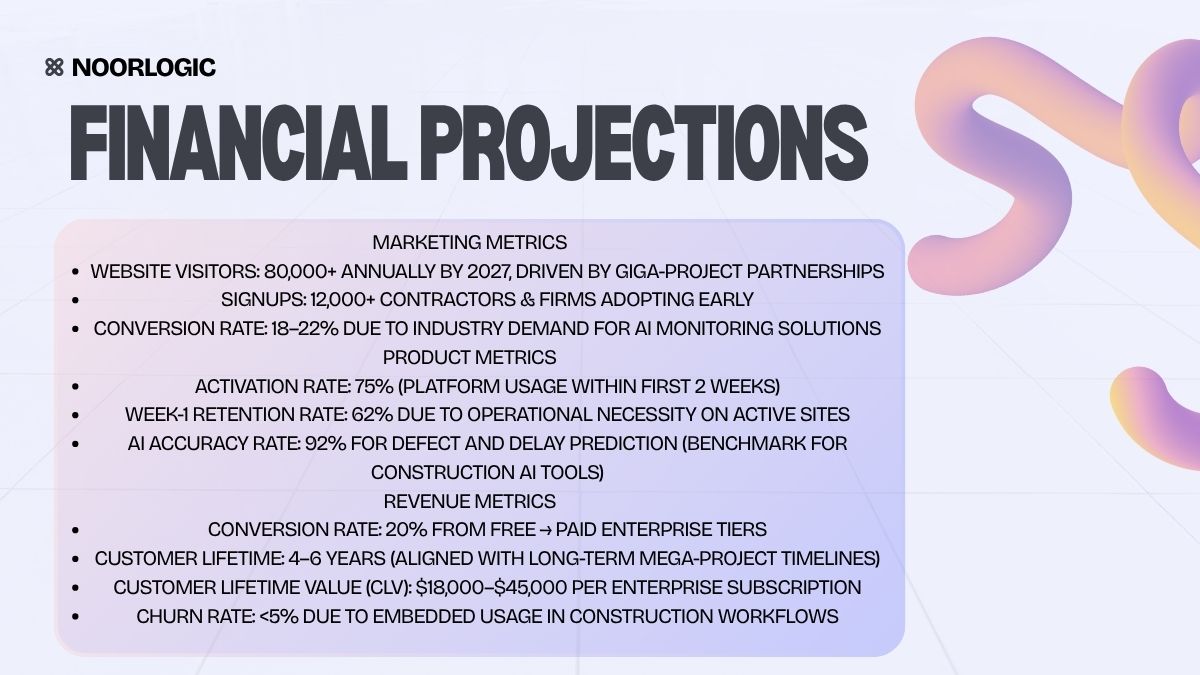 NOORLOGIC

FINANCIAL PROJECTIONS

MARKETING METRICS

- WEBSITE VISITORS: 80,000+ ANNUALLY BY 2027, DRIVEN BY GIGA-PROJECT PARTNERSHIPS
- SIGNUPS: 12,000+ CONTRACTORS & FIRMS ADOPTING EARLY
- CONVERSION RATE: 18–22% DUE TO INDUSTRY DEMAND FOR AI MONITORING SOLUTIONS

PRODUCT METRICS

- ACTIVATION RATE: 75% (PLATFORM USAGE WITHIN FIRST 2 WEEKS)
- WEEK-1 RETENTION RATE: 62% DUE TO OPERATIONAL NECESSITY ON ACTIVE SITES
- AI ACCURACY RATE: 92% FOR DEFECT AND DELAY PREDICTION (BENCHMARK FOR CONSTRUCTION AI TOOLS)

REVENUE METRICS

- CONVERSION RATE: 20% FROM FREE → PAID ENTERPRISE TIERS
- CUSTOMER LIFETIME: 4–6 YEARS (ALIGNED WITH LONG-TERM MEGA-PROJECT TIMELINES)
- CUSTOMER LIFETIME VALUE (CLV): \$18,000–\$45,000 PER ENTERPRISE SUBSCRIPTION
- CHURN RATE: <5% DUE TO EMBEDDED USAGE IN CONSTRUCTION WORKFLOWS